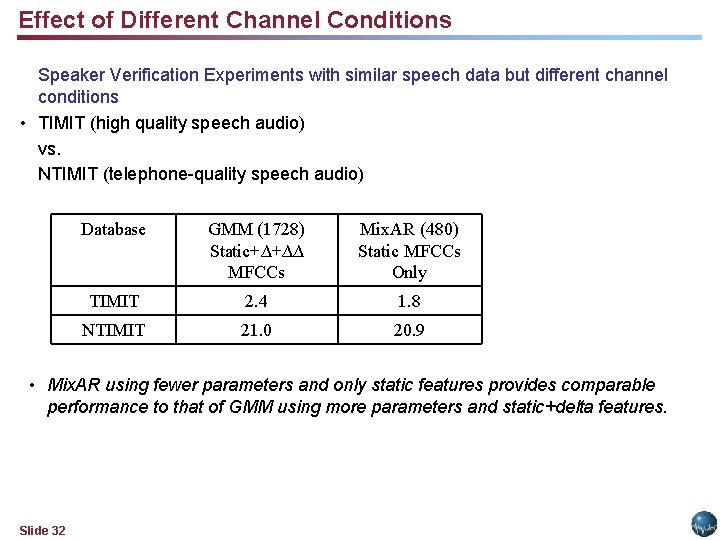 Effect of Different Channel Conditions

Speaker Verification Experiments with similar speech data but different channel conditions

• TIMIT (high quality speech audio)

vs.

NTIMIT (telephone-quality speech audio)

| Database | GMM (1728) Static+$\Delta$+$\Delta\Delta$ MFCCs | MixAR (480) Static MFCCs Only |
|---|---|---|
| TIMIT | 2.4 | 1.8 |
| NTIMIT | 21.0 | 20.9 |

• MixAR using fewer parameters and only static features provides comparable performance to that of GMM using more parameters and static+delta features.

Slide 32